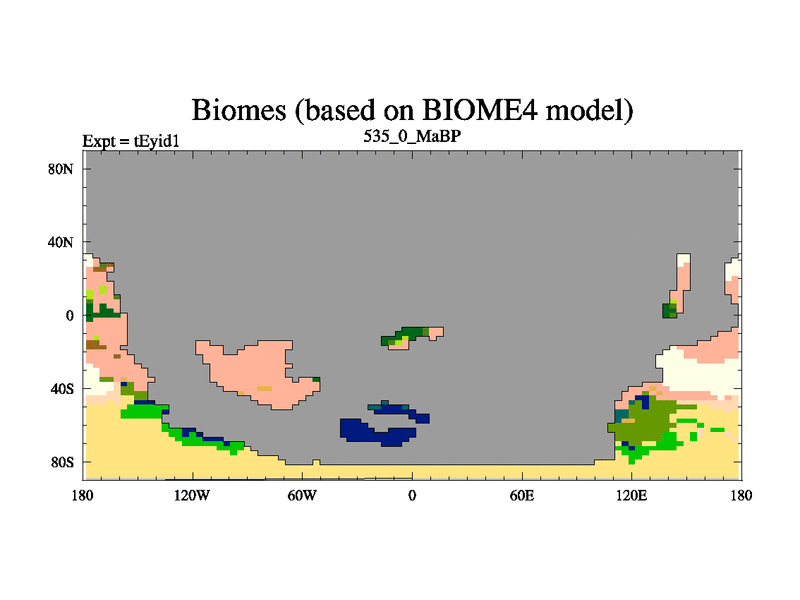 Biomes (based on BIOME4 model)

Expt = tEyid1

535_0_MaBP

80N
40N
0
40S
80S

180
120W
60W
0
60E
120E
180